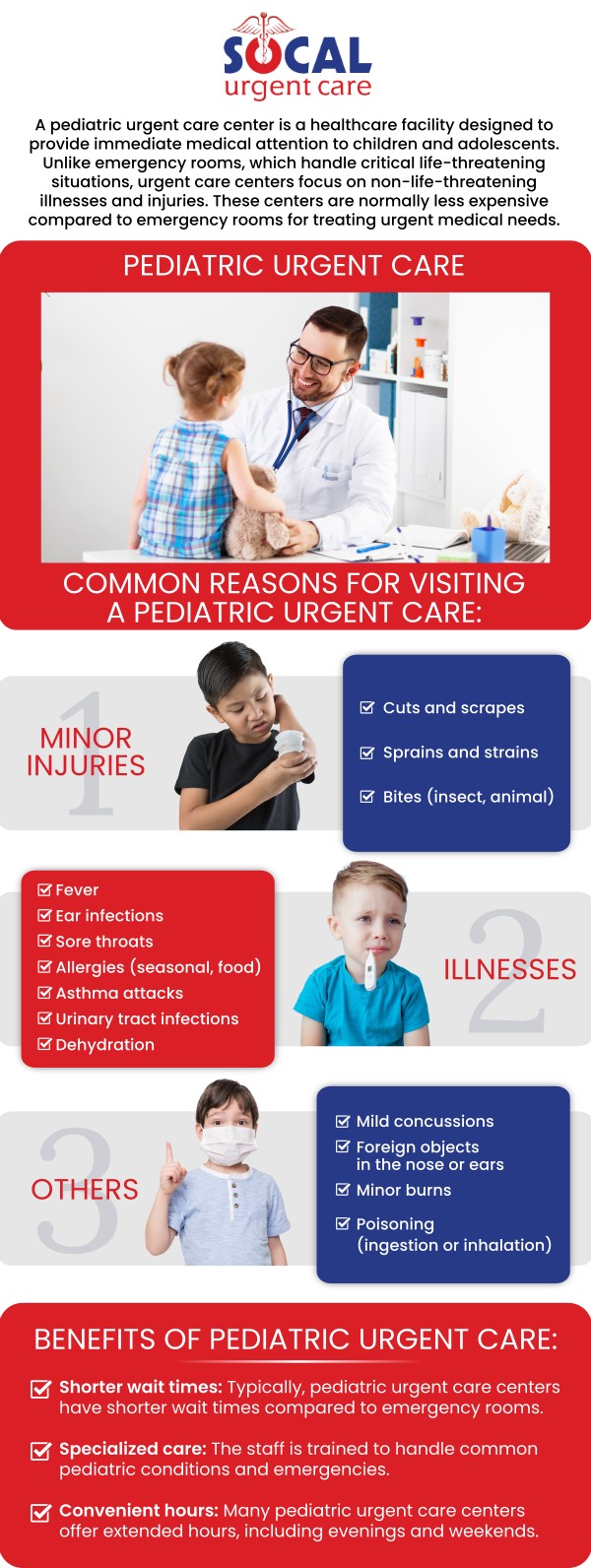 SOCAL
urgent care

A pediatric urgent care center is a healthcare facility designed to provide immediate medical attention to children and adolescents. Unlike emergency rooms, which handle critical life-threatening situations, urgent care centers focus on non-life-threatening illnesses and injuries. These centers are normally less expensive compared to emergency rooms for treating urgent medical needs.

PEDIATRIC URGENT CARE

COMMON REASONS FOR VISITING A PEDIATRIC URGENT CARE:

1
MINOR INJURIES

Cuts and scrapes
Sprains and strains
Bites (insect, animal)

Fever
Ear infections
Sore throats
Allergies (seasonal, food)
Asthma attacks
Urinary tract infections
Dehydration

2
ILLNESSES

3
OTHERS

Mild concussions
Foreign objects in the nose or ears
Minor burns
Poisoning (ingestion or inhalation)

BENEFITS OF PEDIATRIC URGENT CARE:

Shorter wait times: Typically, pediatric urgent care centers have shorter wait times compared to emergency rooms.

Specialized care: The staff is trained to handle common pediatric conditions and emergencies.

Convenient hours: Many pediatric urgent care centers offer extended hours, including evenings and weekends.